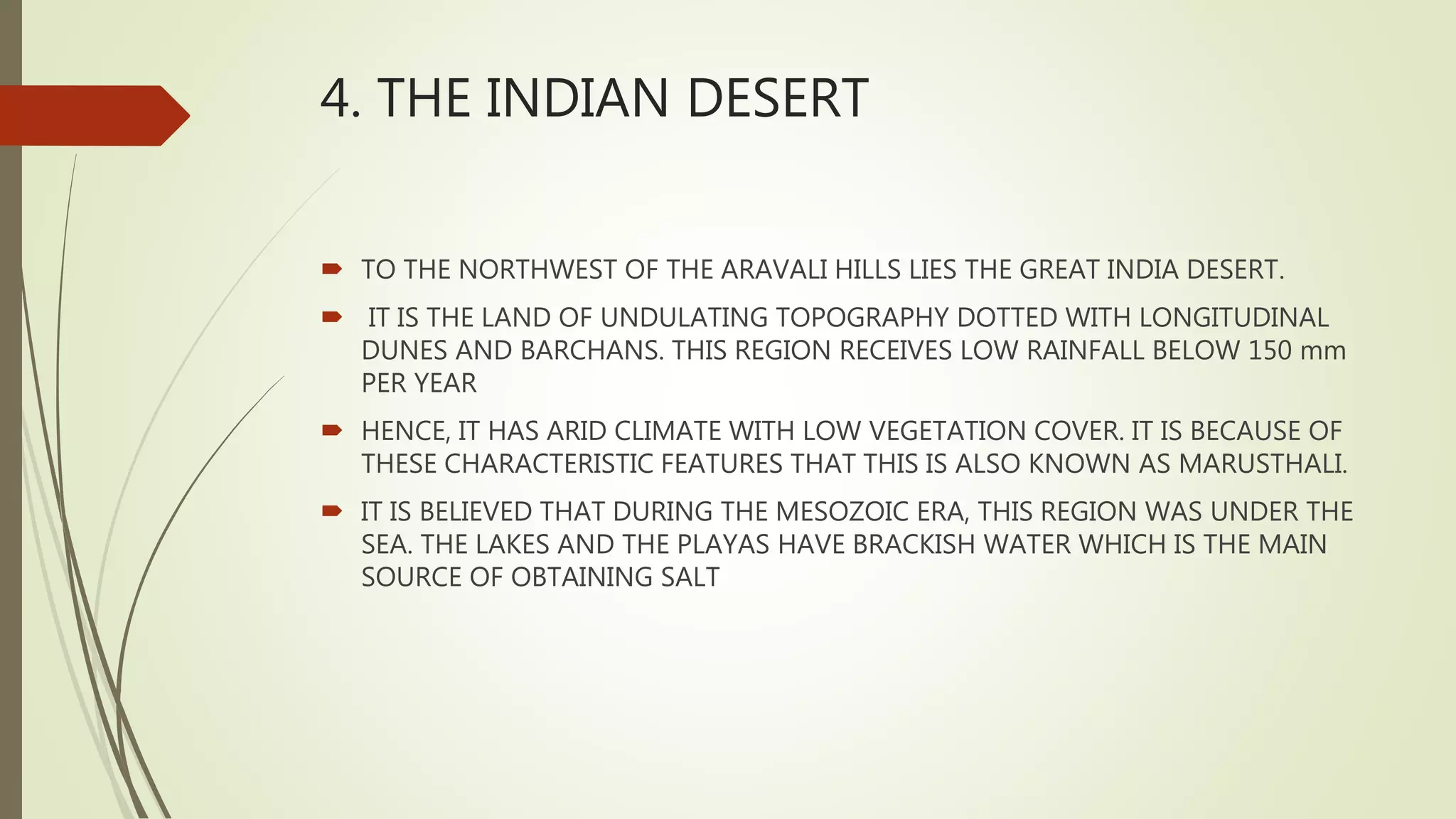 4. THE INDIAN DESERT

TO THE NORTHWEST OF THE ARAVALI HILLS LIES THE GREAT INDIA DESERT.

IT IS THE LAND OF UNDULATING TOPOGRAPHY DOTTED WITH LONGITUDINAL DUNES AND BARCHANS. THIS REGION RECEIVES LOW RAINFALL BELOW 150 mm PER YEAR

HENCE, IT HAS ARID CLIMATE WITH LOW VEGETATION COVER. IT IS BECAUSE OF THESE CHARACTERISTIC FEATURES THAT THIS IS ALSO KNOWN AS MARUSTHALI.

IT IS BELIEVED THAT DURING THE MESOZOIC ERA, THIS REGION WAS UNDER THE SEA. THE LAKES AND THE PLAYAS HAVE BRACKISH WATER WHICH IS THE MAIN SOURCE OF OBTAINING SALT